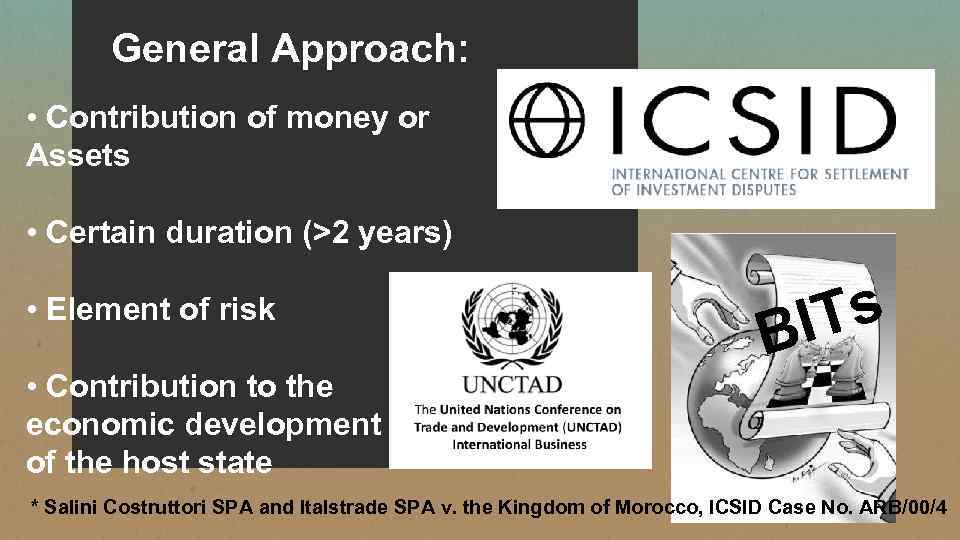 General Approach:

• Contribution of money or Assets

• Certain duration (>2 years)

• Element of risk

• Contribution to the economic development of the host state

ICSID
INTERNATIONAL CENTRE FOR SETTLEMENT OF INVESTMENT DISPUTES

UNCTAD
The United Nations Conference on Trade and Development (UNCTAD) International Business

BITs

* Salini Costruttori SPA and Italstrade SPA v. the Kingdom of Morocco, ICSID Case No. ARB/00/4